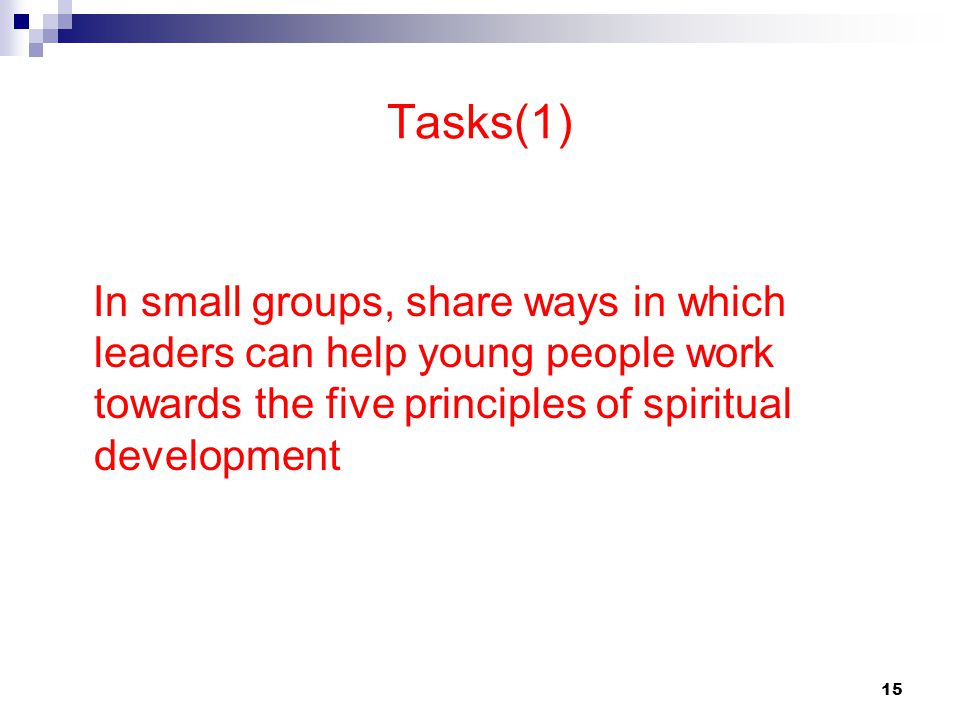 Tasks(1)

In small groups, share ways in which leaders can help young people work towards the five principles of spiritual development

15